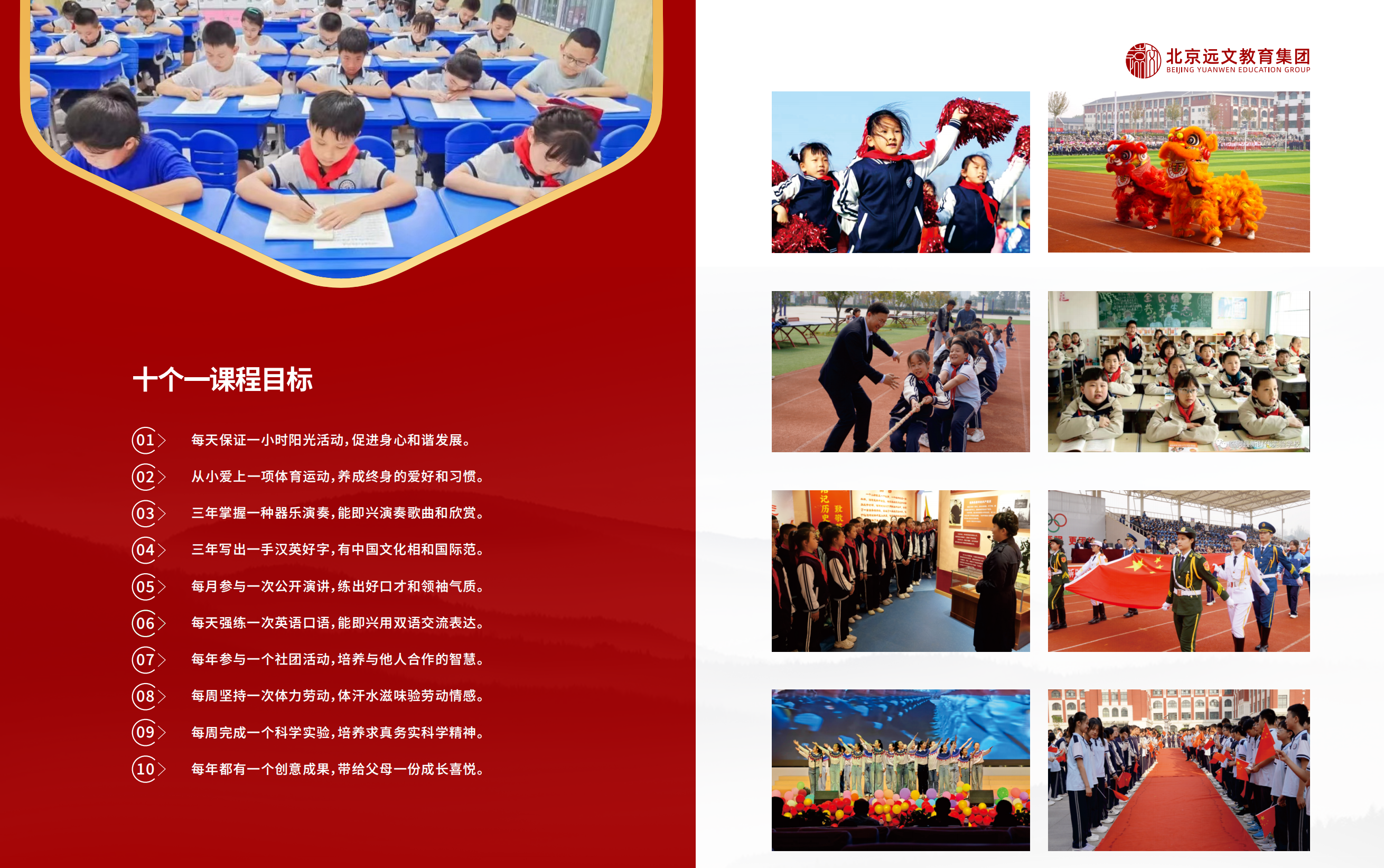 十个一课程目标

01 每天保证一小时阳光活动，促进身心和谐发展。

02 从小爱上一项体育运动，养成终身的爱好和习惯。

03 三年掌握一种器乐演奏，能即兴演奏歌曲和欣赏。

04 三年写出一手汉英好字，有中国文化相和国际范。

05 每月参与一次公开演讲，练出好口才和领袖气质。

06 每天强练一次英语口语，能即兴用双语交流表达。

07 每年参与一个社团活动，培养与他人合作的智慧。

08 每周坚持一次体力劳动，体汗水滋味验劳动情感。

09 每周完成一个科学实验，培养求真务实科学精神。

10 每年都有一个创意成果，带给父母一份成长喜悦。

北京远文教育集团
BEIJING YUANWEN EDUCATION GROUP